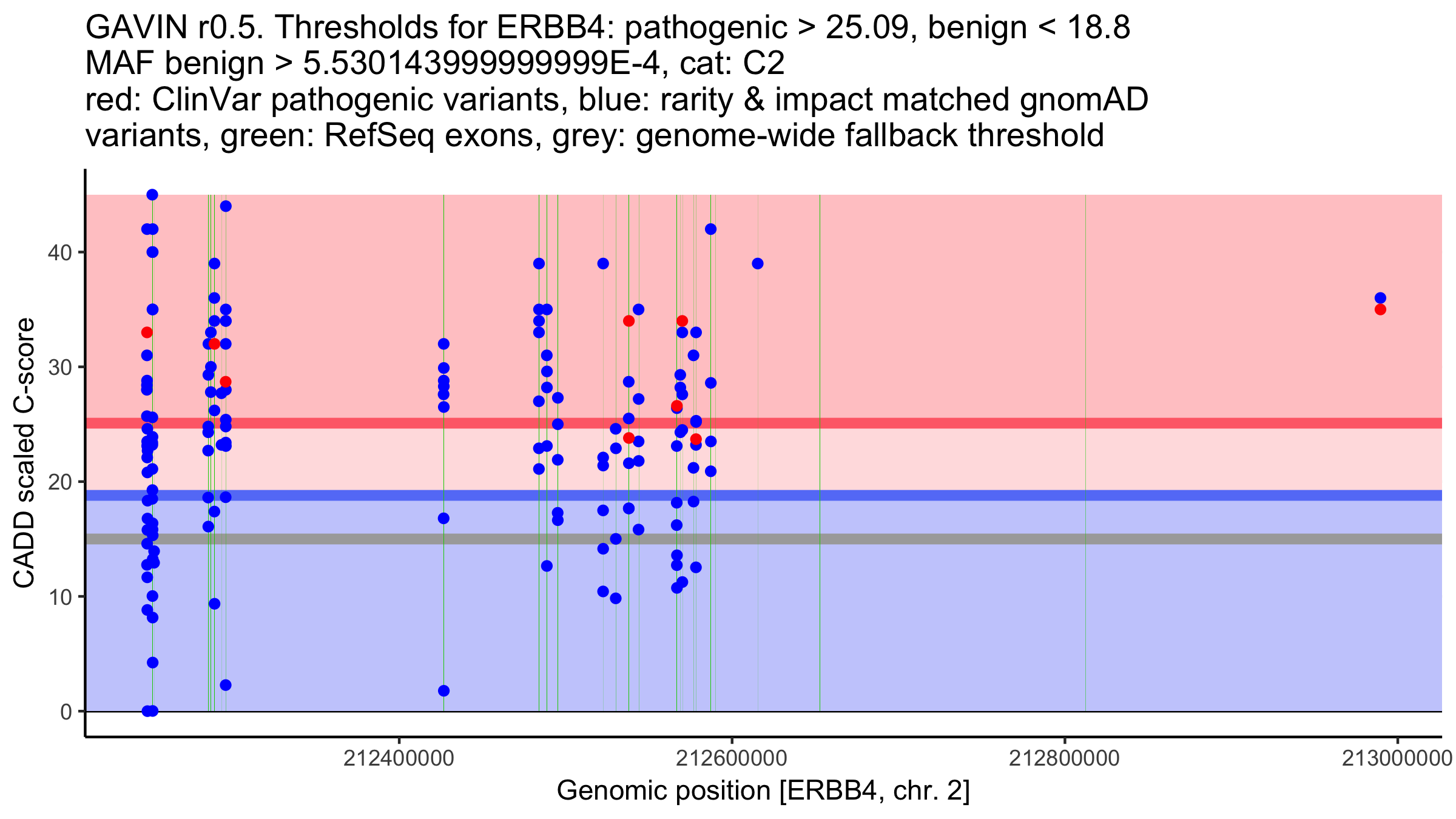 GAVIN r0.5. Thresholds for ERBB4: pathogenic > 25.09, benign < 18.8
MAF benign > 5.530143999999999E-4, cat: C2
red: ClinVar pathogenic variants, blue: rarity & impact matched gnomAD variants, green: RefSeq exons, grey: genome-wide fallback threshold

CADD scaled C-score

40
30
20
10
0

212400000
212600000
212800000
213000000

Genomic position [ERBB4, chr. 2]